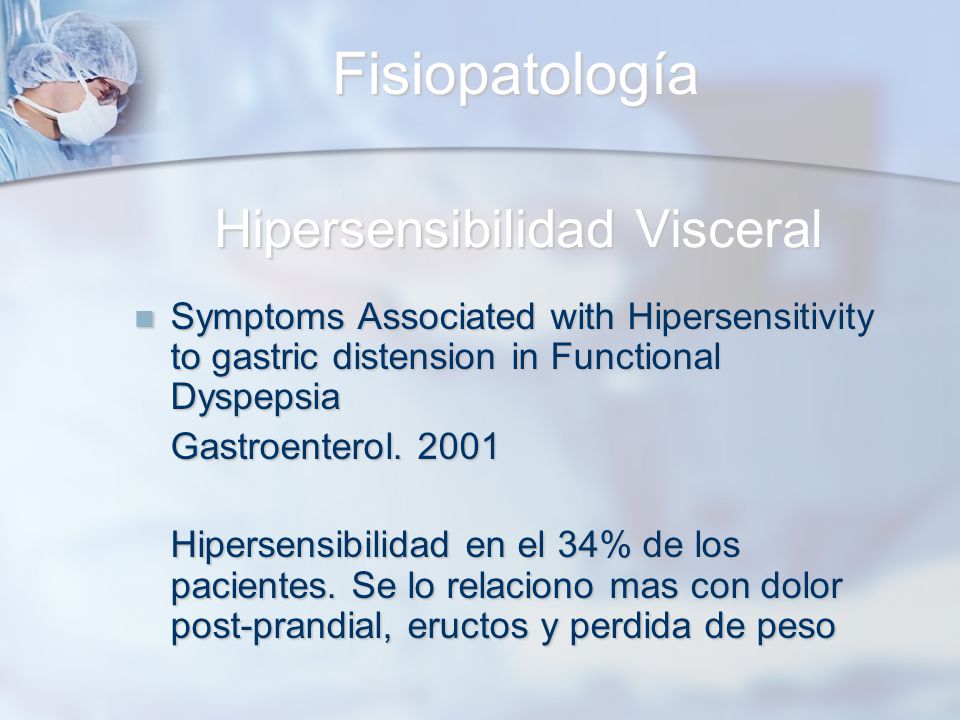 Fisiopatología

Hipersensibilidad Visceral

Symptoms Associated with Hipersensitivity to gastric distension in Functional Dyspepsia

Gastroenterol. 2001

Hipersensibilidad en el 34% de los pacientes. Se lo relaciono mas con dolor post-prandial, eructos y perdida de peso